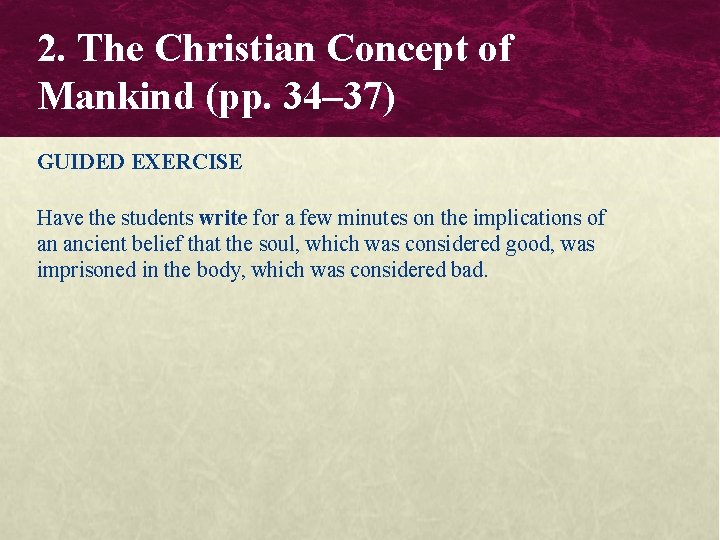 2. The Christian Concept of Mankind (pp. 34–37)

GUIDED EXERCISE

Have the students write for a few minutes on the implications of an ancient belief that the soul, which was considered good, was imprisoned in the body, which was considered bad.